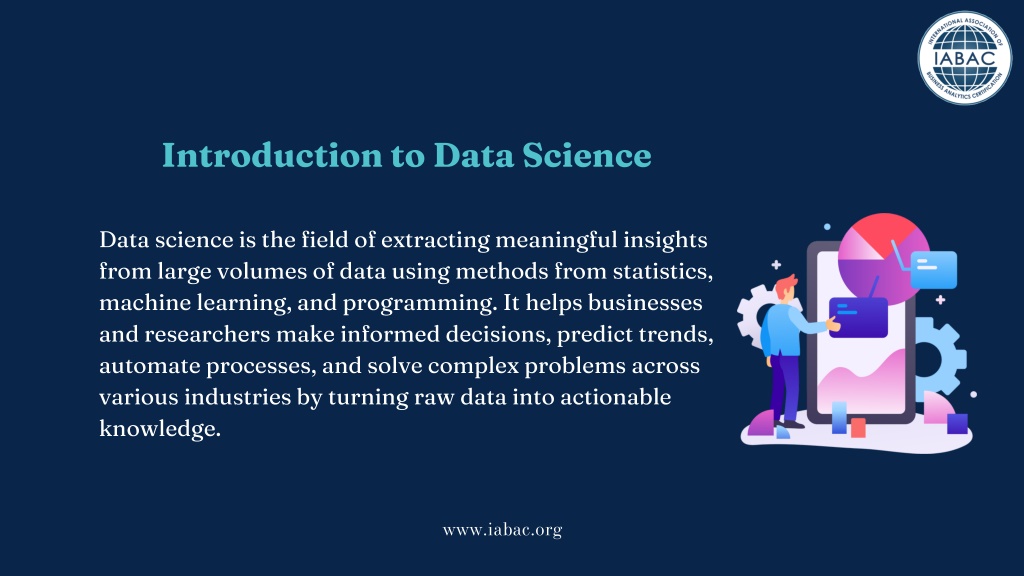 INTERNATIONAL ASSOCIATION OF BUSINESS ANALYTICS CERTIFICATION
IABAC

Introduction to Data Science

Data science is the field of extracting meaningful insights from large volumes of data using methods from statistics, machine learning, and programming. It helps businesses and researchers make informed decisions, predict trends, automate processes, and solve complex problems across various industries by turning raw data into actionable knowledge.

www.iabac.org